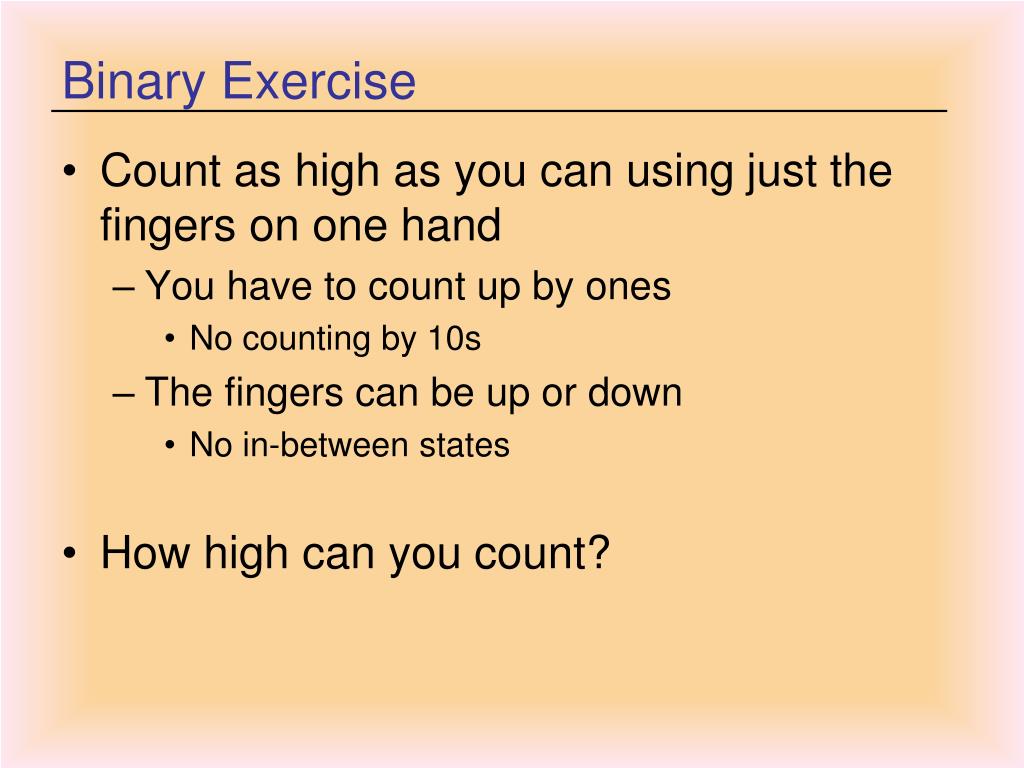 Binary Exercise

• Count as high as you can using just the fingers on one hand
– You have to count up by ones
• No counting by 10s
– The fingers can be up or down
• No in-between states

• How high can you count?